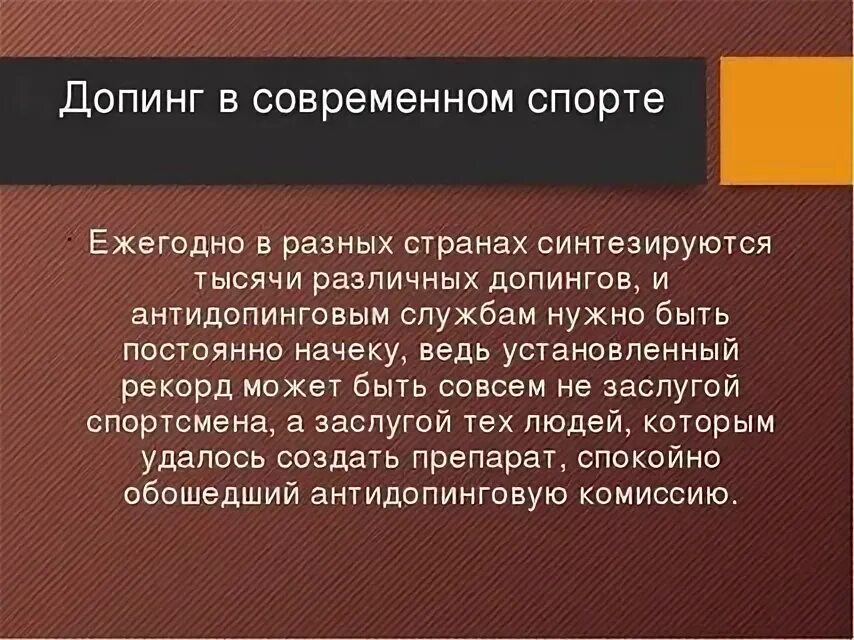 Допинг в современном спорте

Ежегодно в разных странах синтезируются тысячи различных допингов, и антидопинговым службам нужно быть постоянно начеку, ведь установленный рекорд может быть совсем не заслугой спортсмена, а заслугой тех людей, которым удалось создать препарат, спокойно обошедший антидопинговую комиссию.